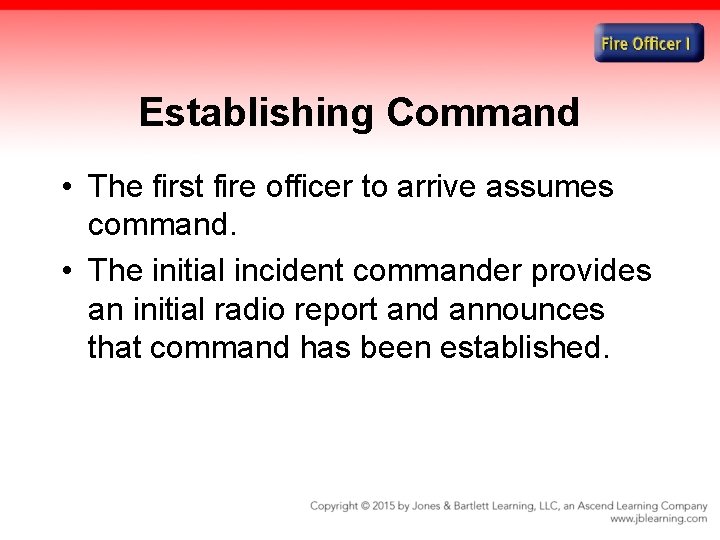 Fire Officer I

Establishing Command

• The first fire officer to arrive assumes command.

• The initial incident commander provides an initial radio report and announces that command has been established.

Copyright © 2015 by Jones & Bartlett Learning, LLC, an Ascend Learning Company
www.jblearning.com